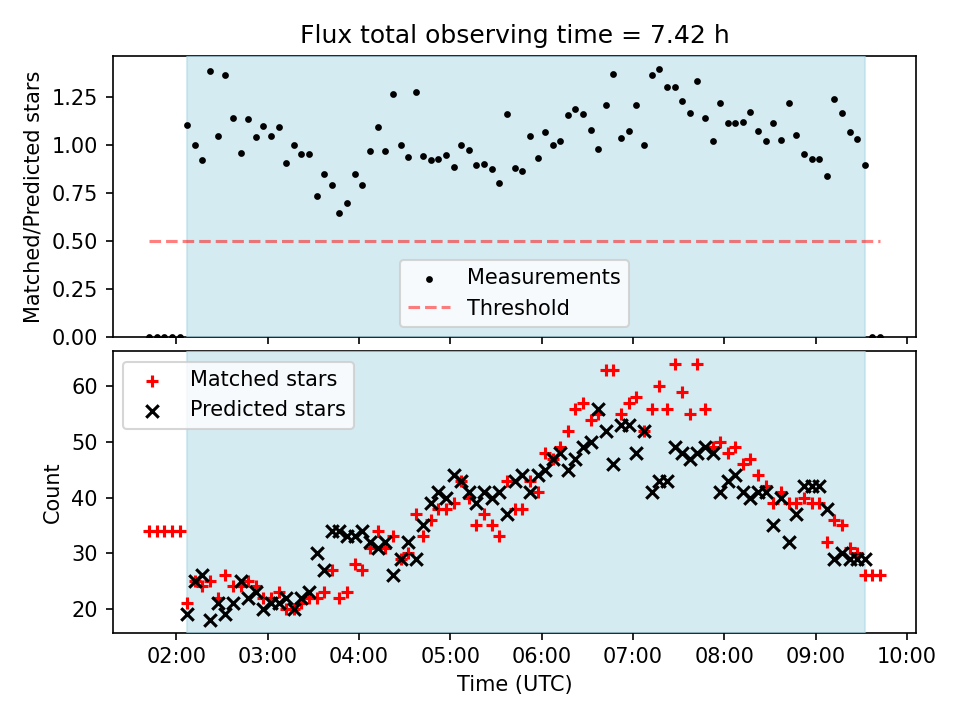 Flux total observing time = 7.42 h

Matched/Predicted stars

1.25
1.00
0.75
0.50
0.25
0.00

Measurements
Threshold

Matched stars
Predicted stars

Count

60
50
40
30
20

02:00 03:00 04:00 05:00 06:00 07:00 08:00 09:00 10:00

Time (UTC)